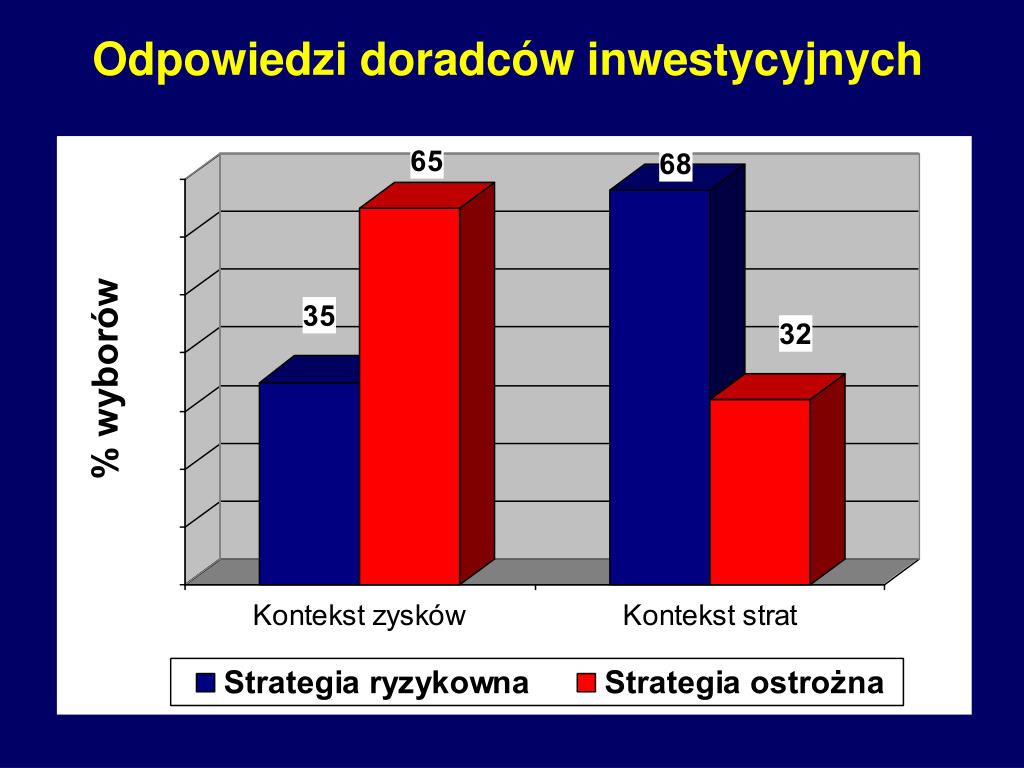 Odpowiedzi doradców inwestycyjnych

% wyborów

35

65

68

32

Kontekst zysków

Kontekst strat

Strategia ryzykowna

Strategia ostrożna